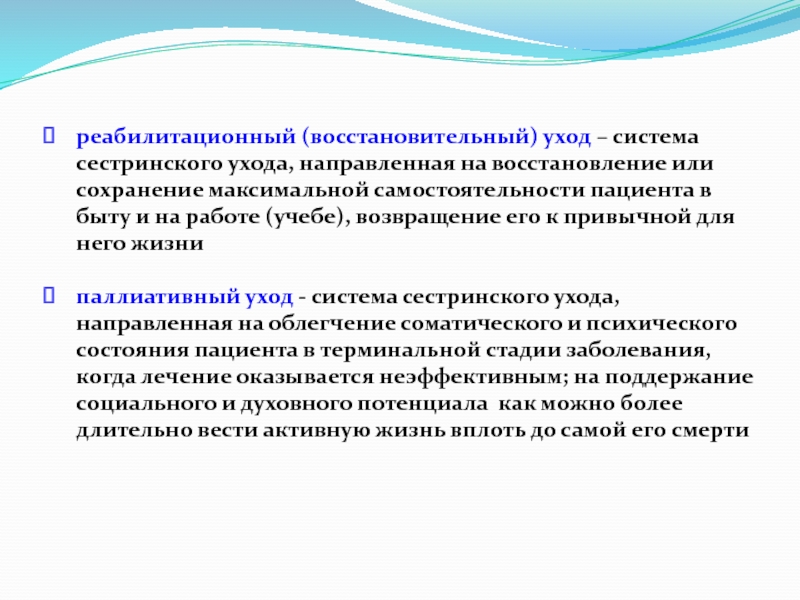 реабилитационный (восстановительный) уход – система сестринского ухода, направленная на восстановление или сохранение максимальной самостоятельности пациента в быту и на работе (учебе), возвращение его к привычной для него жизни

паллиативный уход - система сестринского ухода, направленная на облегчение соматического и психического состояния пациента в терминальной стадии заболевания, когда лечение оказывается неэффективным; на поддержание социального и духовного потенциала как можно более длительно вести активную жизнь вплоть до самой его смерти